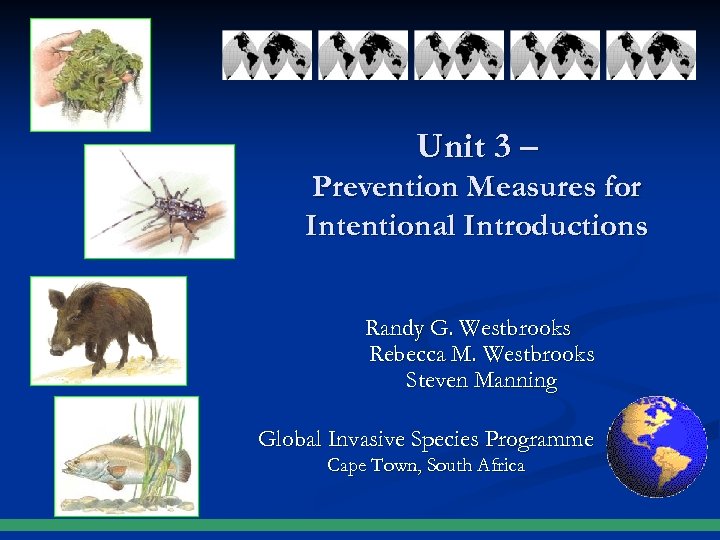 Unit 3 –
Prevention Measures for Intentional Introductions

Randy G. Westbrooks
Rebecca M. Westbrooks
Steven Manning

Global Invasive Species Programme
Cape Town, South Africa